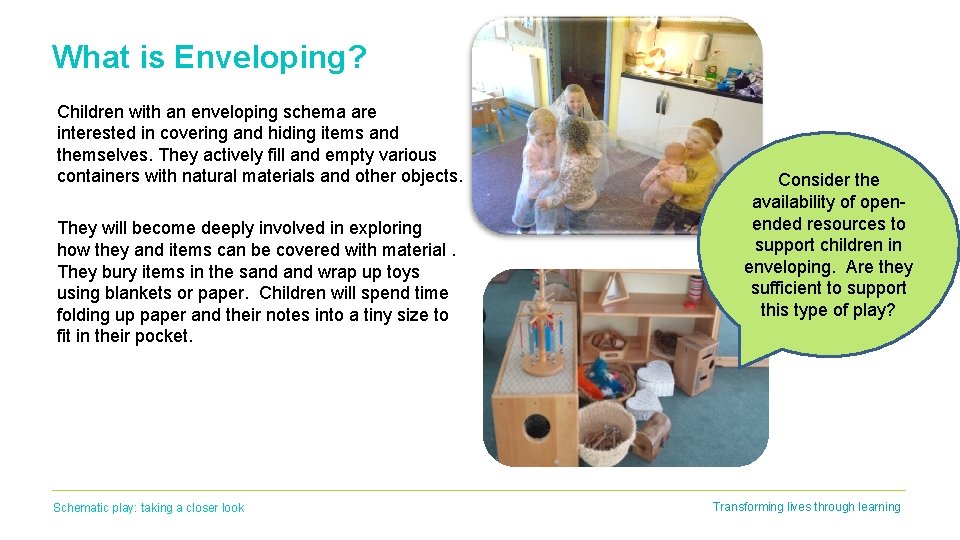 What is Enveloping?

Children with an enveloping schema are interested in covering and hiding items and themselves. They actively fill and empty various containers with natural materials and other objects.

They will become deeply involved in exploring how they and items can be covered with material . They bury items in the sand and wrap up toys using blankets or paper. Children will spend time folding up paper and their notes into a tiny size to fit in their pocket.

Consider the availability of open-ended resources to support children in enveloping. Are they sufficient to support this type of play?

Schematic play: taking a closer look

Transforming lives through learning